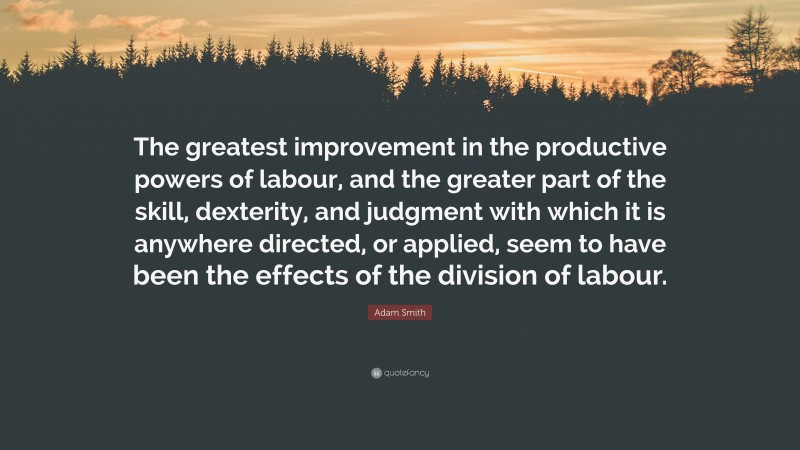 The greatest improvement in the productive powers of labour, and the greater part of the skill, dexterity, and judgment with which it is anywhere directed, or applied, seem to have been the effects of the division of labour.

Adam Smith

quotefancy